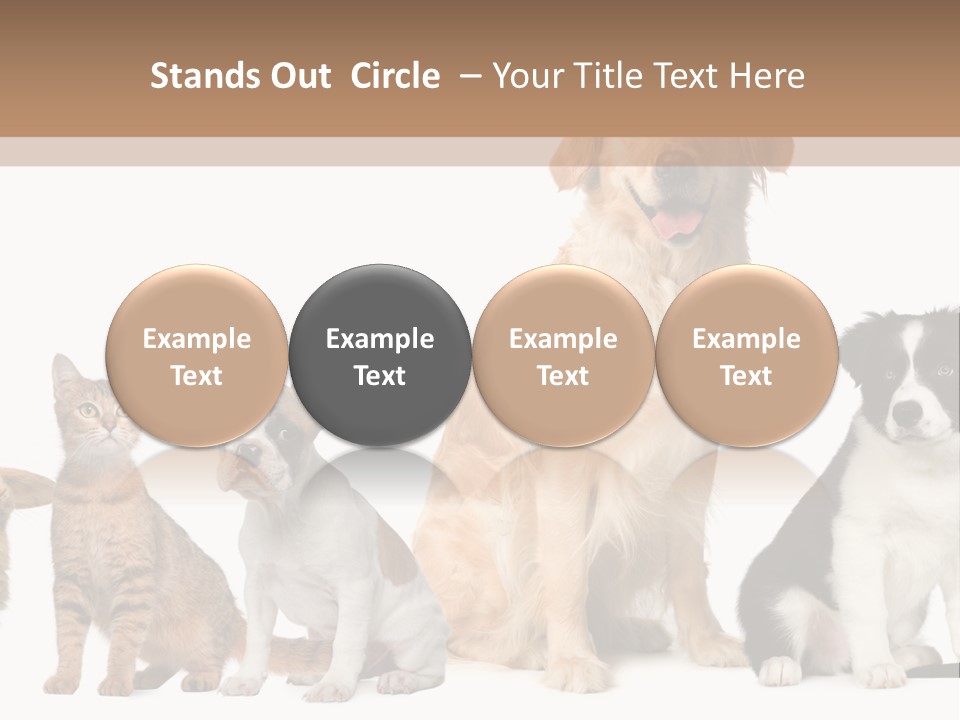 Stands Out Circle – Your Title Text Here

Example Text

Example Text

Example Text

Example Text